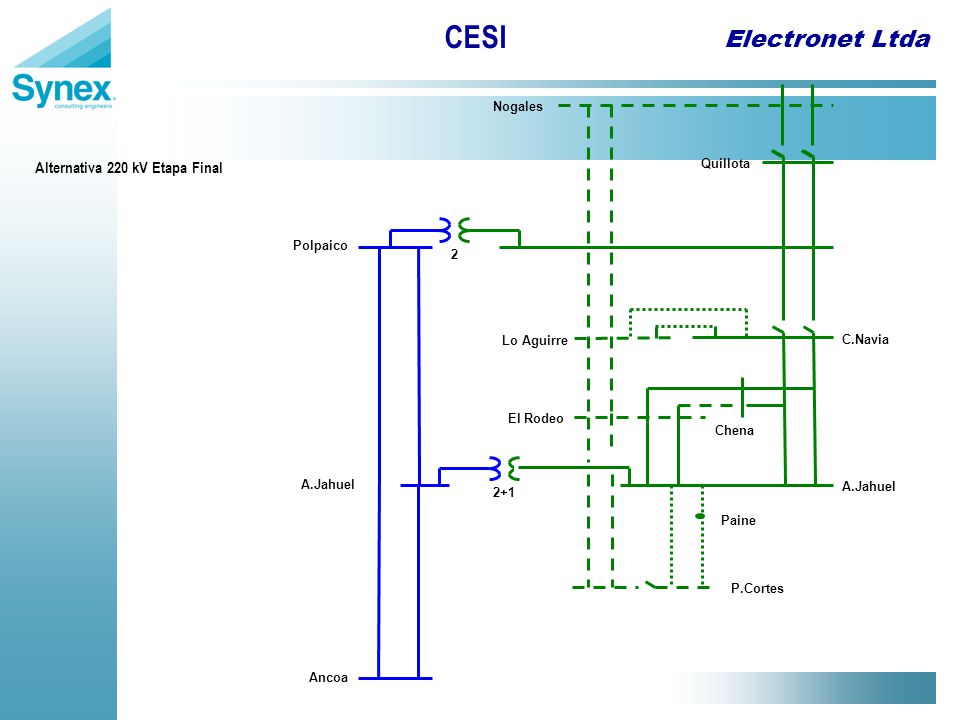 Synex
consulting engineers

CESI

Electronet Ltda

Alternativa 220 kV Etapa Final

Nogales

Quillota

Polpaico

2

Lo Aguirre

C.Navia

El Rodeo

Chena

A.Jahuel

2+1

A.Jahuel

Paine

P.Cortes

Ancoa